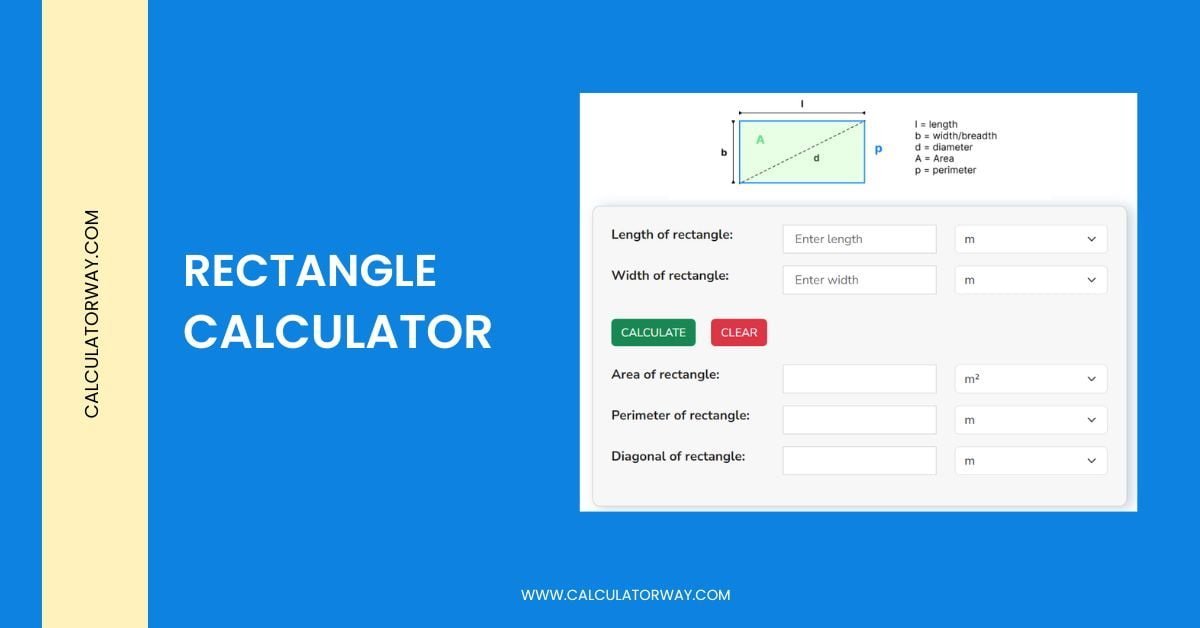 CALCULATORWAY.COM

RECTANGLE CALCULATOR

l
b
A
d
p

l = length
b = width/breadth
d = diameter
A = Area
p = perimeter

Length of rectangle: Enter length m
Width of rectangle: Enter width m

CALCULATE CLEAR

Area of rectangle: m²
Perimeter of rectangle: m
Diagonal of rectangle: m

WWW.CALCULATORWAY.COM